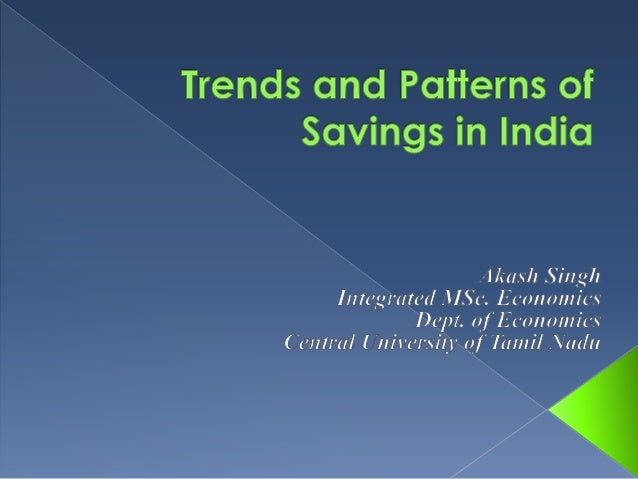 Trends and Patterns of Savings in India

Akash Singh
Integrated MSc. Economics
Dept. of Economics
Central University of Tamil Nadu